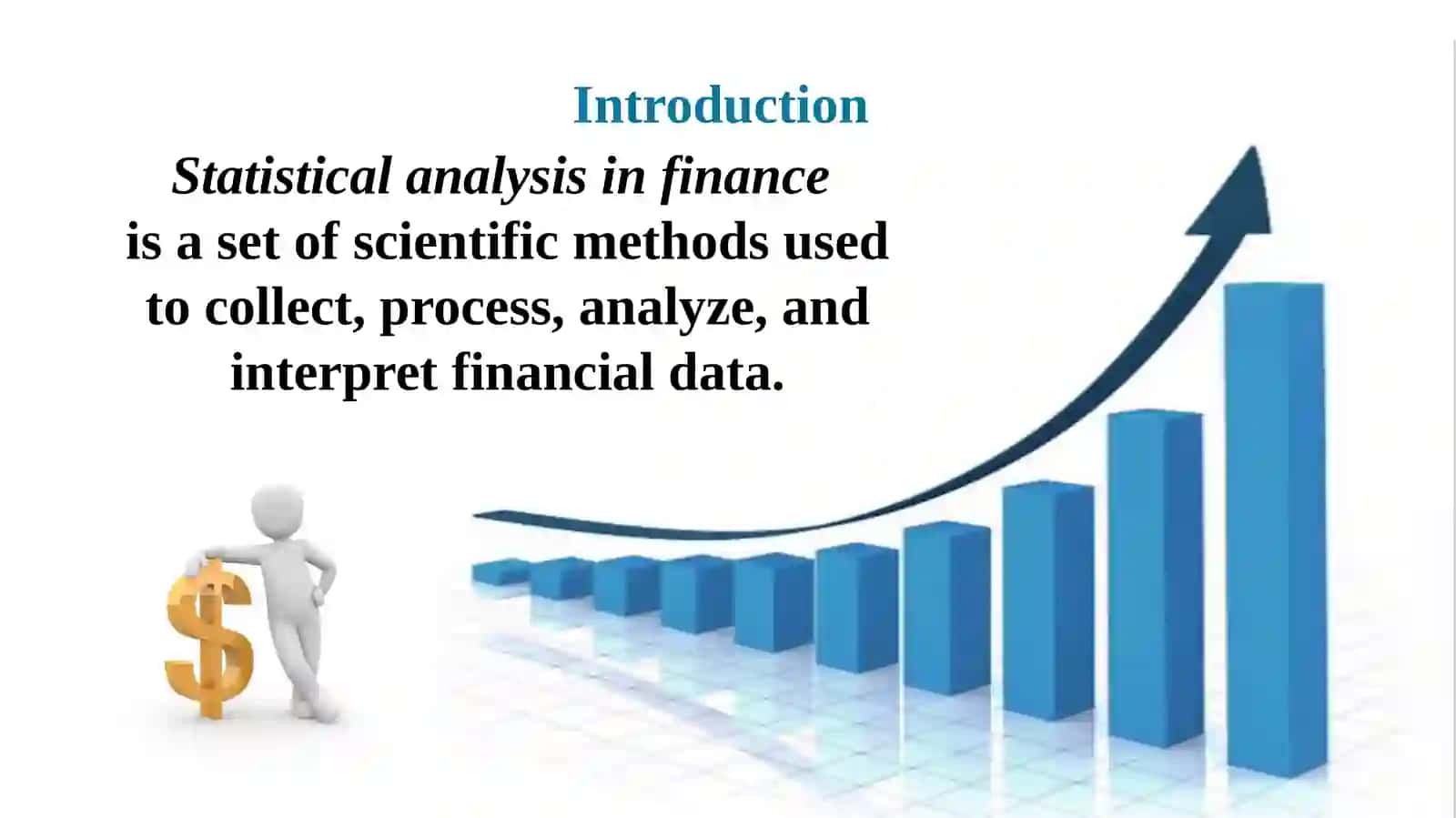 Introduction

Statistical analysis in finance is a set of scientific methods used to collect, process, analyze, and interpret financial data.

$